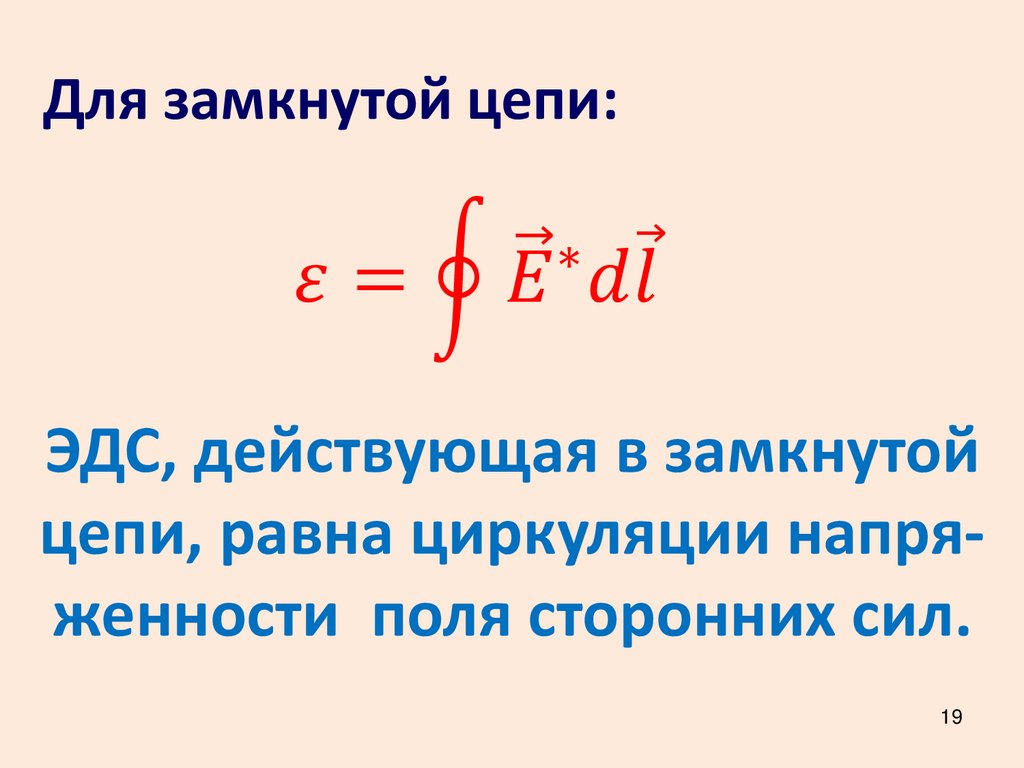 Для замкнутой цепи:

$\varepsilon = \oint \vec{E}^{*} d\vec{l}$

ЭДС, действующая в замкнутой цепи, равна циркуляции напряженности поля сторонних сил.

19